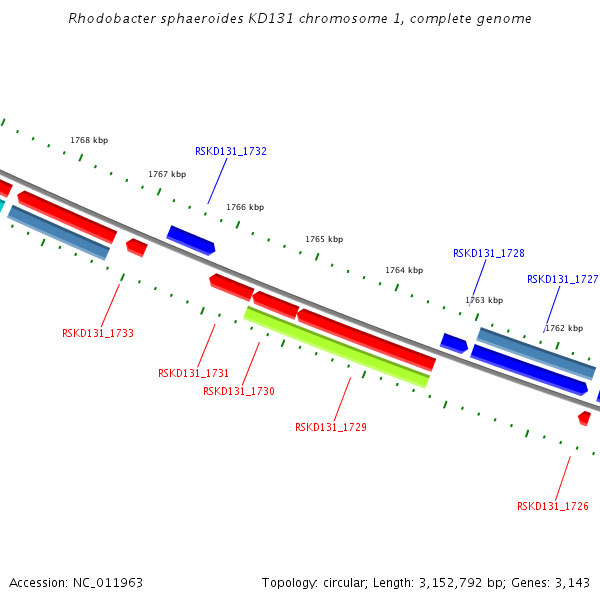 Rhodobacter sphaeroides KD131 chromosome 1, complete genome

1768 kbp

RSKD131_1732

1767 kbp

1766 kbp

1765 kbp

RSKD131_1728

1764 kbp

RSKD131_1727

1763 kbp

1762 kbp

RSKD131_1733

RSKD131_1731

RSKD131_1730

RSKD131_1729

RSKD131_1726

Accession: NC_011963

Topology: circular; Length: 3,152,792 bp; Genes: 3,143